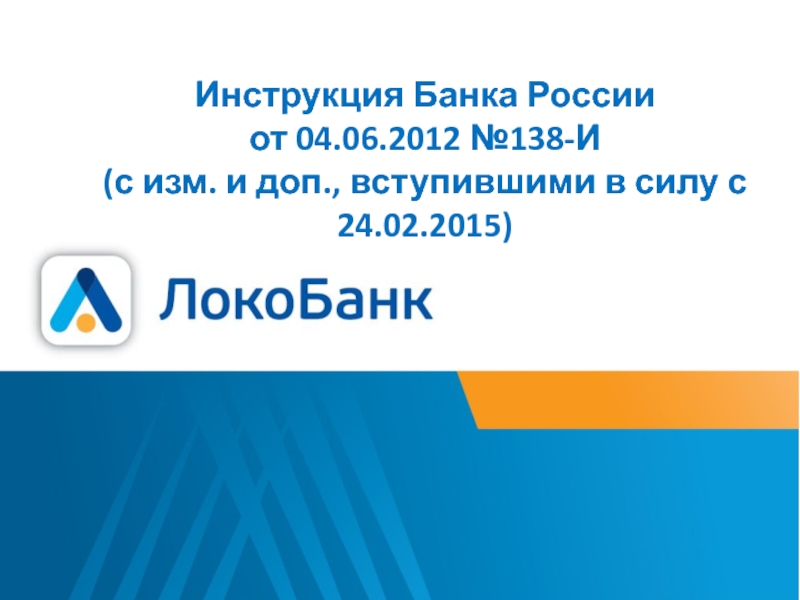 Инструкция Банка России
от 04.06.2012 №138-И
(с изм. и доп., вступившими в силу с 24.02.2015)

ЛокоБанк